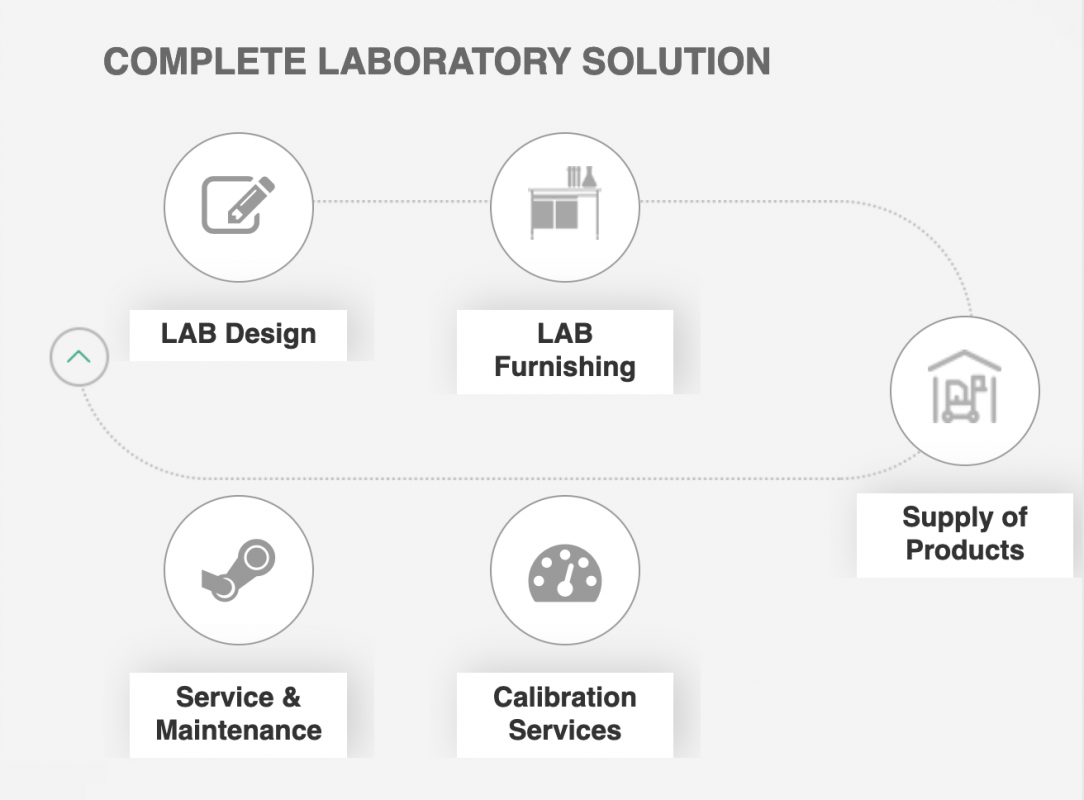 COMPLETE LABORATORY SOLUTION

LAB Design

LAB Furnishing

Supply of Products

Service & Maintenance

Calibration Services